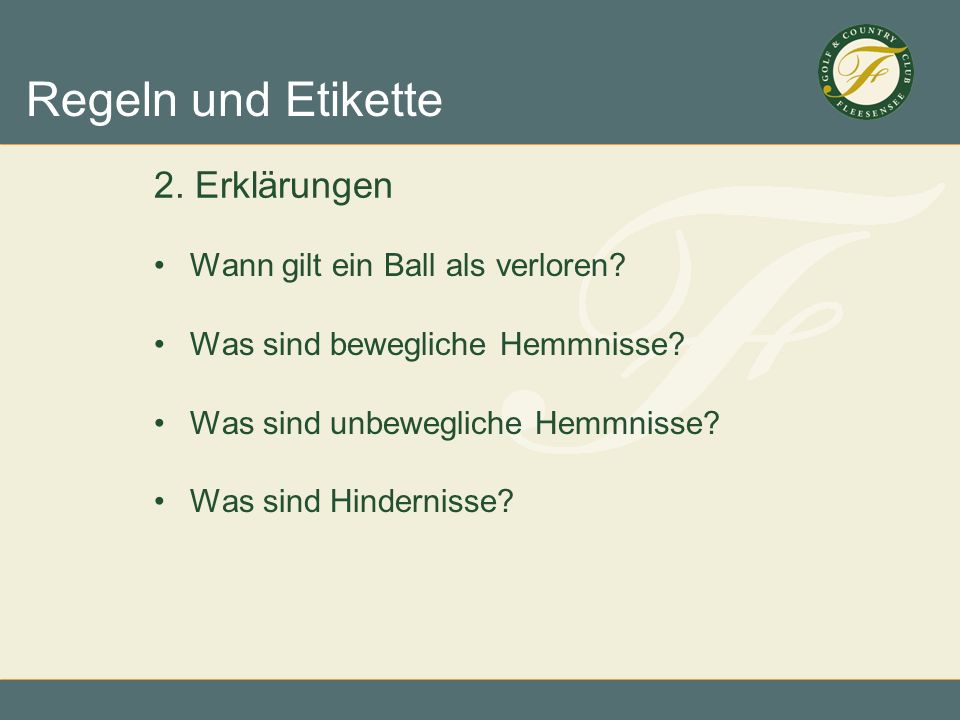 Regeln und Etikette

GOLF & COUNTRY CLUB FLEESENSEE

2. Erklärungen

• Wann gilt ein Ball als verloren?

• Was sind bewegliche Hemmnisse?

• Was sind unbewegliche Hemmnisse?

• Was sind Hindernisse?